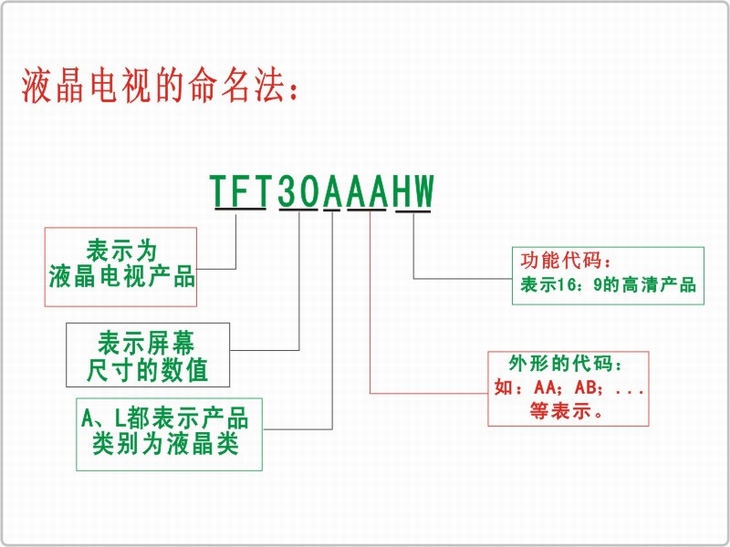 液晶电视的命名法：

TFT30AAAHW

表示为
液晶电视产品

表示屏幕
尺寸的数值

A、L都表示产品
类别为液晶类

功能代码：
表示16：9的高清产品

外形的代码：
如：AA；AB；...
等表示。